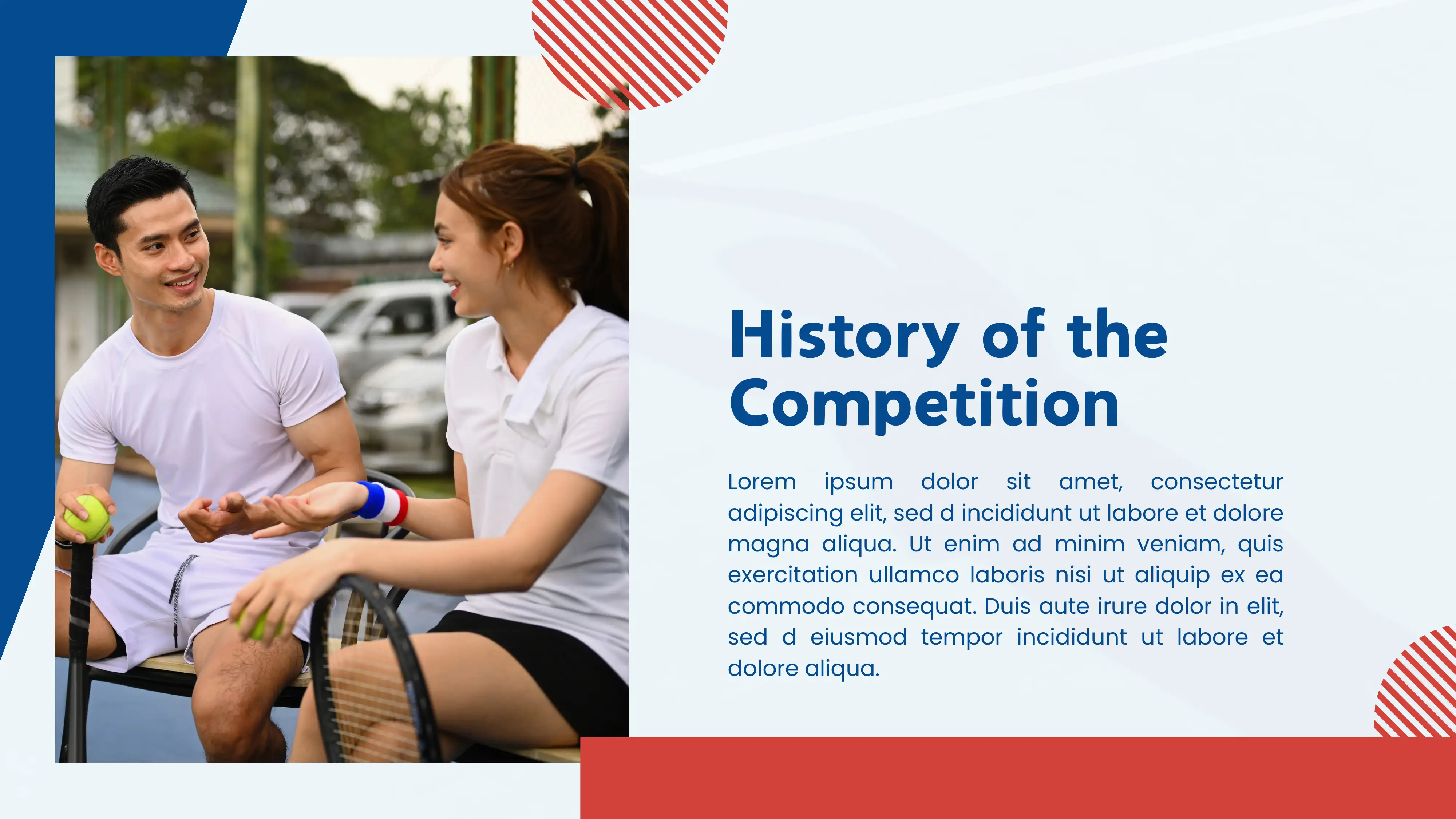 History of the Competition

Lorem ipsum dolor sit amet, consectetur adipiscing elit, sed d incididunt ut labore et dolore magna aliqua. Ut enim ad minim veniam, quis exercitation ullamco laboris nisi ut aliquip ex ea commodo consequat. Duis aute irure dolor in elit, sed d eiusmod tempor incididunt ut labore et dolore aliqua.